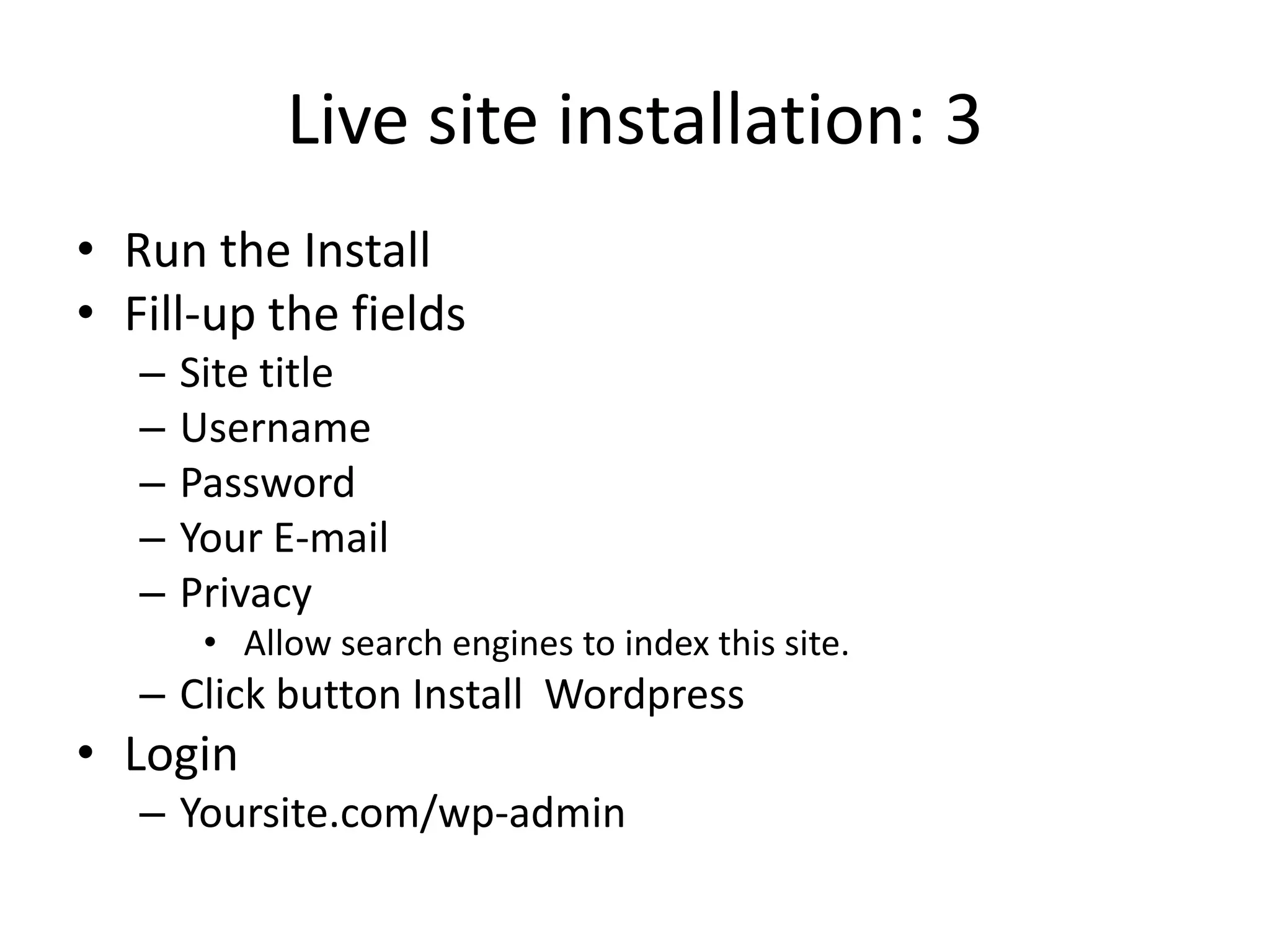 Live site installation: 3

• Run the Install
• Fill-up the fields
  – Site title
  – Username
  – Password
  – Your E-mail
  – Privacy
    • Allow search engines to index this site.
  – Click button Install Wordpress
• Login
  – Yoursite.com/wp-admin